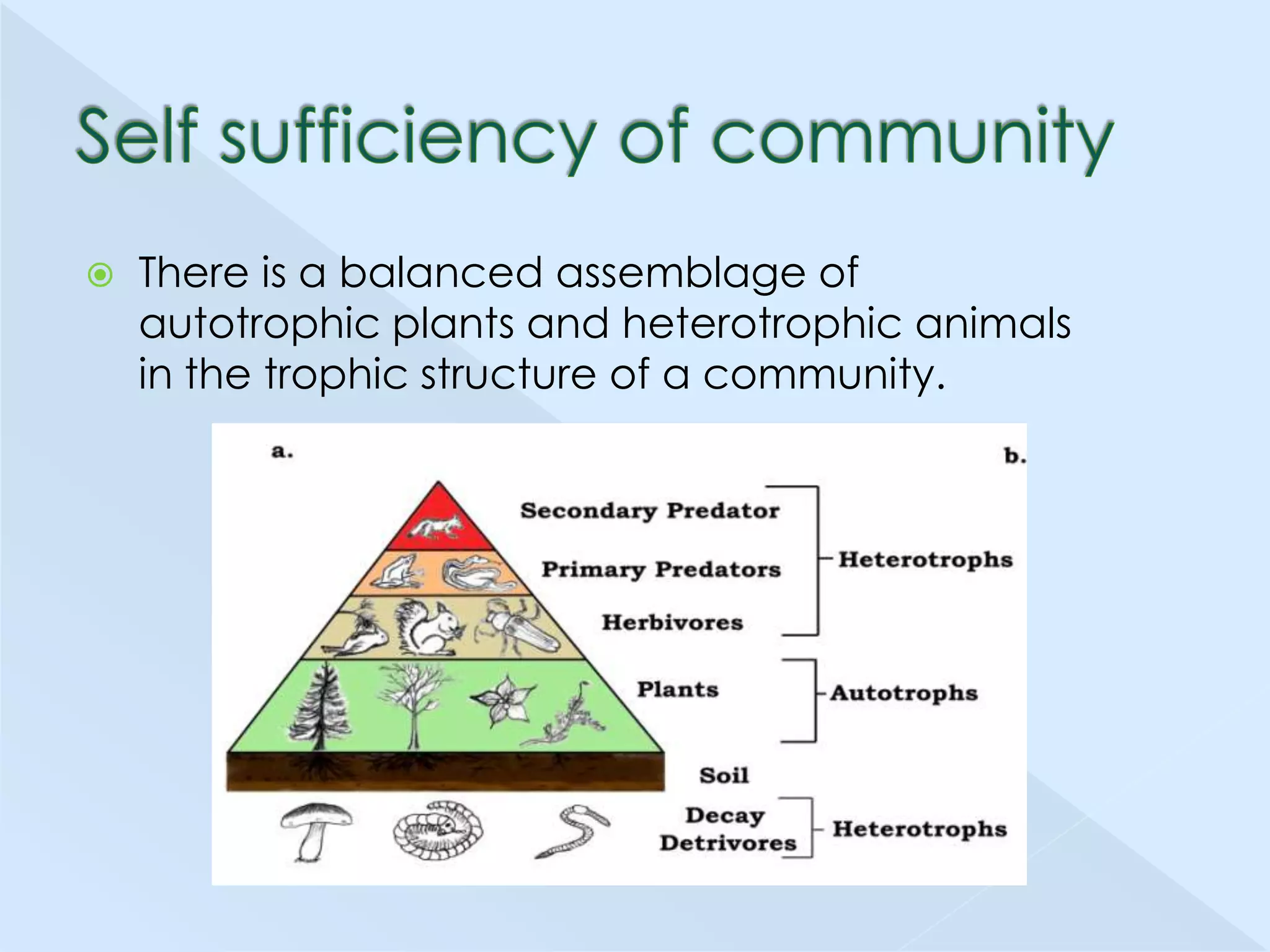 Self sufficiency of community

There is a balanced assemblage of autotrophic plants and heterotrophic animals in the trophic structure of a community.

a.

b.

Secondary Predator

Primary Predators

Herbivores

Heterotrophs

Plants

Autotrophs

Soil

Decay Detrivores

Heterotrophs